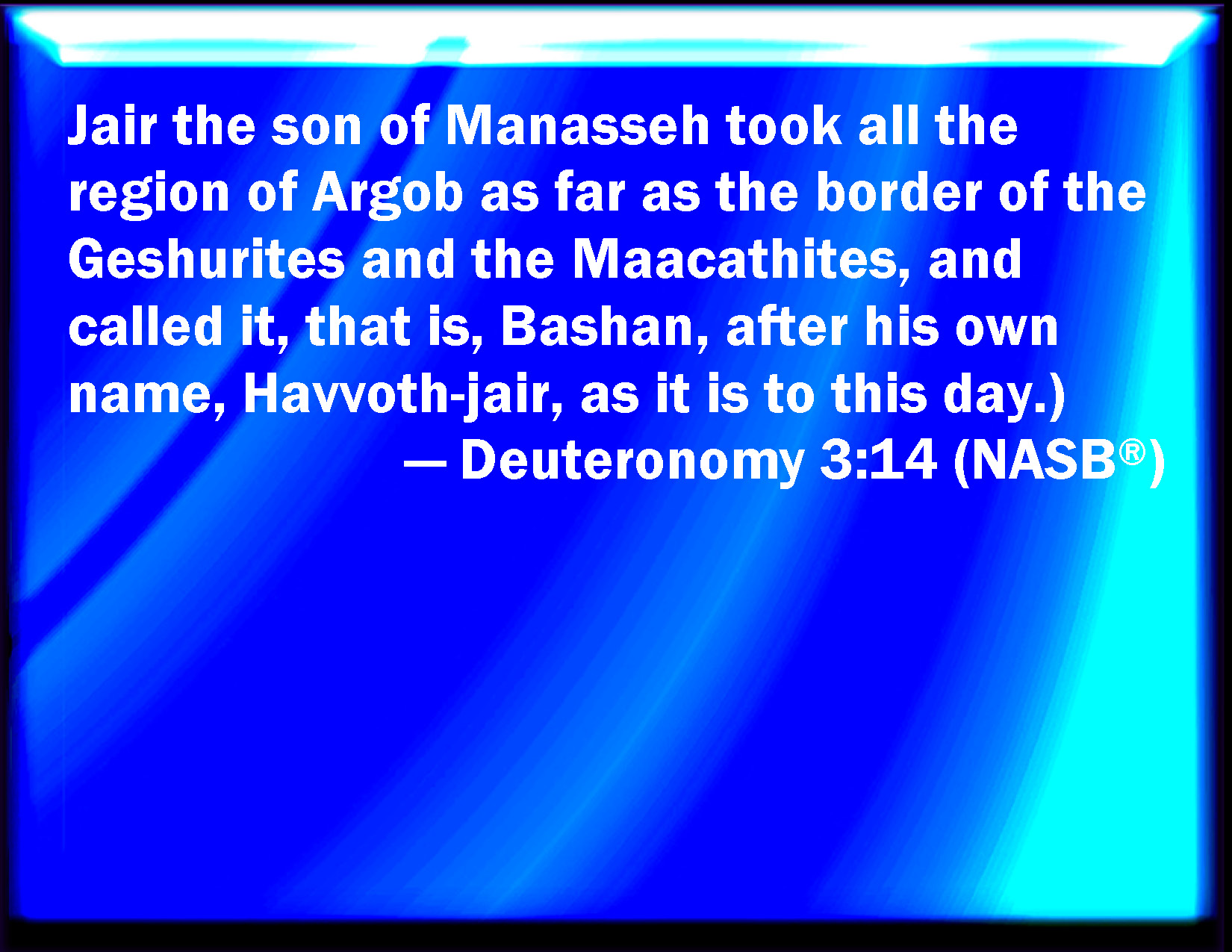 Jair the son of Manasseh took all the region of Argob as far as the border of the Geshurites and the Maacathites, and called it, that is, Bashan, after his own name, Havvoth-jair, as it is to this day.)

— Deuteronomy 3:14 (NASB®)